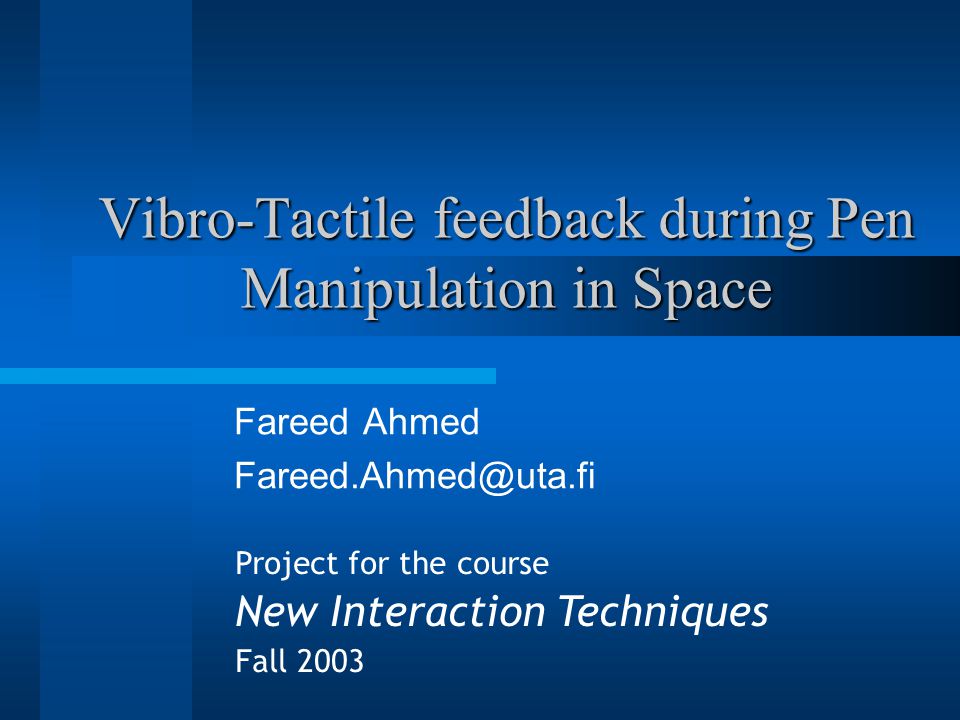 Vibro-Tactile feedback during Pen Manipulation in Space

Fareed Ahmed
Fareed.Ahmed@uta.fi

Project for the course
New Interaction Techniques
Fall 2003